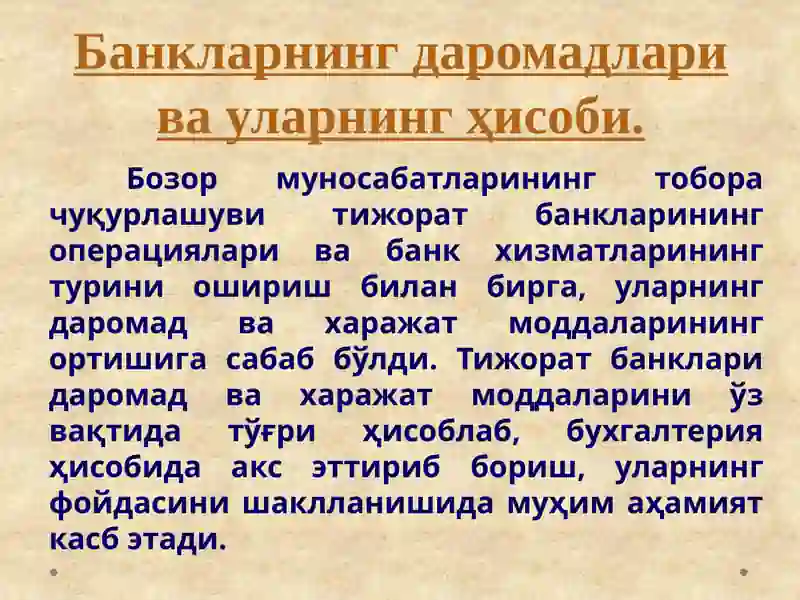 Банкларнинг даромадлари ва уларнинг ҳисоби.

Бозор муносабатларининг тобора чуқурлашуви тижорат банкларининг операциялари ва банк хизматларининг турини ошириш билан бирга, уларнинг даромад ва харажат моддаларининг ортишига сабаб бўлди. Тижорат банклари даромад ва харажат моддаларини ўз вақтида тўғри ҳисоблаб, бухгалтерия ҳисобида акс эттириб бориш, уларнинг фойдасини шаклланишида муҳим аҳамият касб этади.